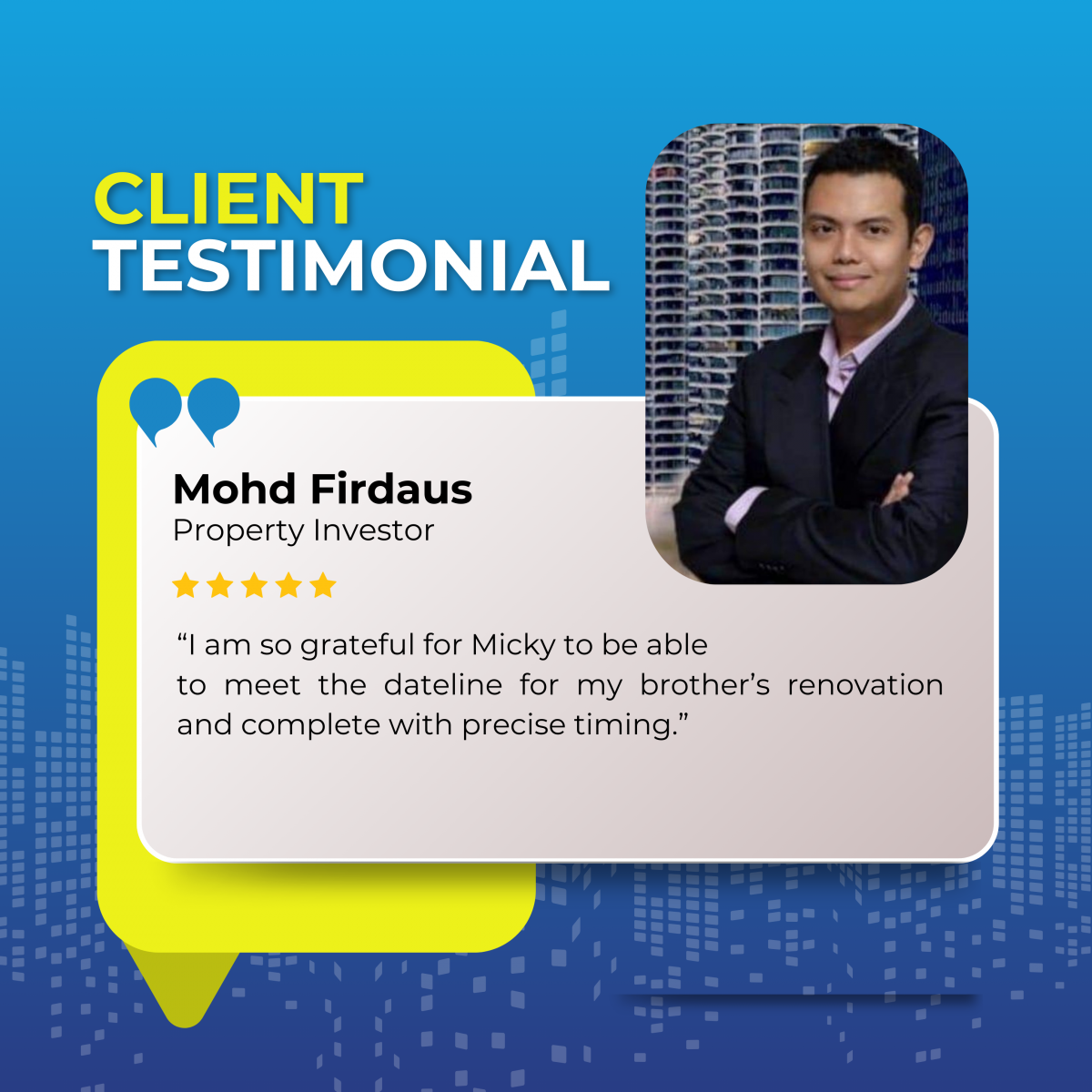 CLIENT
TESTIMONIAL

Mohd Firdaus
Property Investor

“I am so grateful for Micky to be able to meet the dateline for my brother’s renovation and complete with precise timing.”